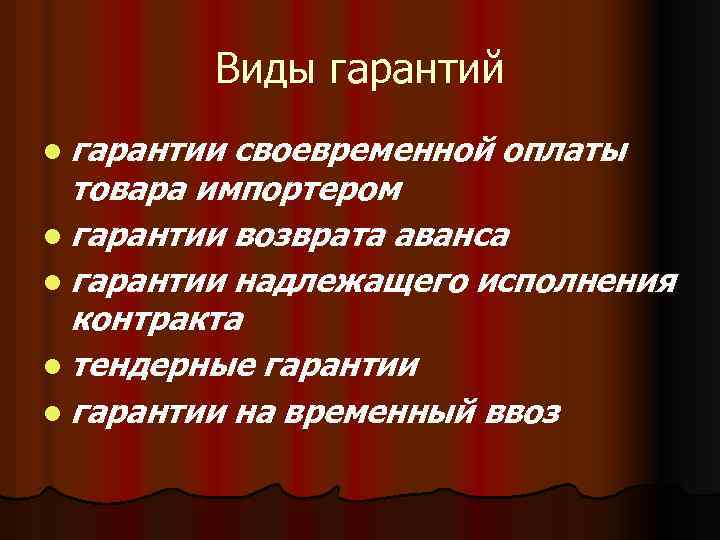 Виды гарантий

- гарантии своевременной оплаты товара импортером
- гарантии возврата аванса
- гарантии надлежащего исполнения контракта
- тендерные гарантии
- гарантии на временный ввоз